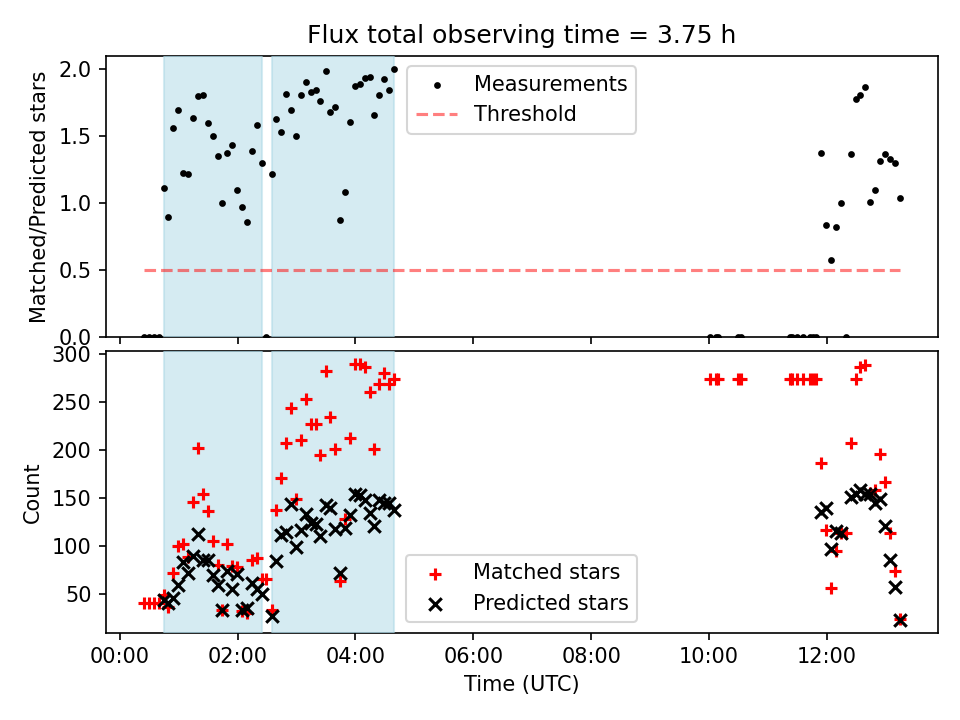 Flux total observing time = 3.75 h

Matched/Predicted stars

2.0
1.5
1.0
0.5
0.0

Measurements
Threshold

Count

300
250
200
150
100
50

Matched stars
Predicted stars

00:00
02:00
04:00
06:00
08:00
10:00
12:00

Time (UTC)